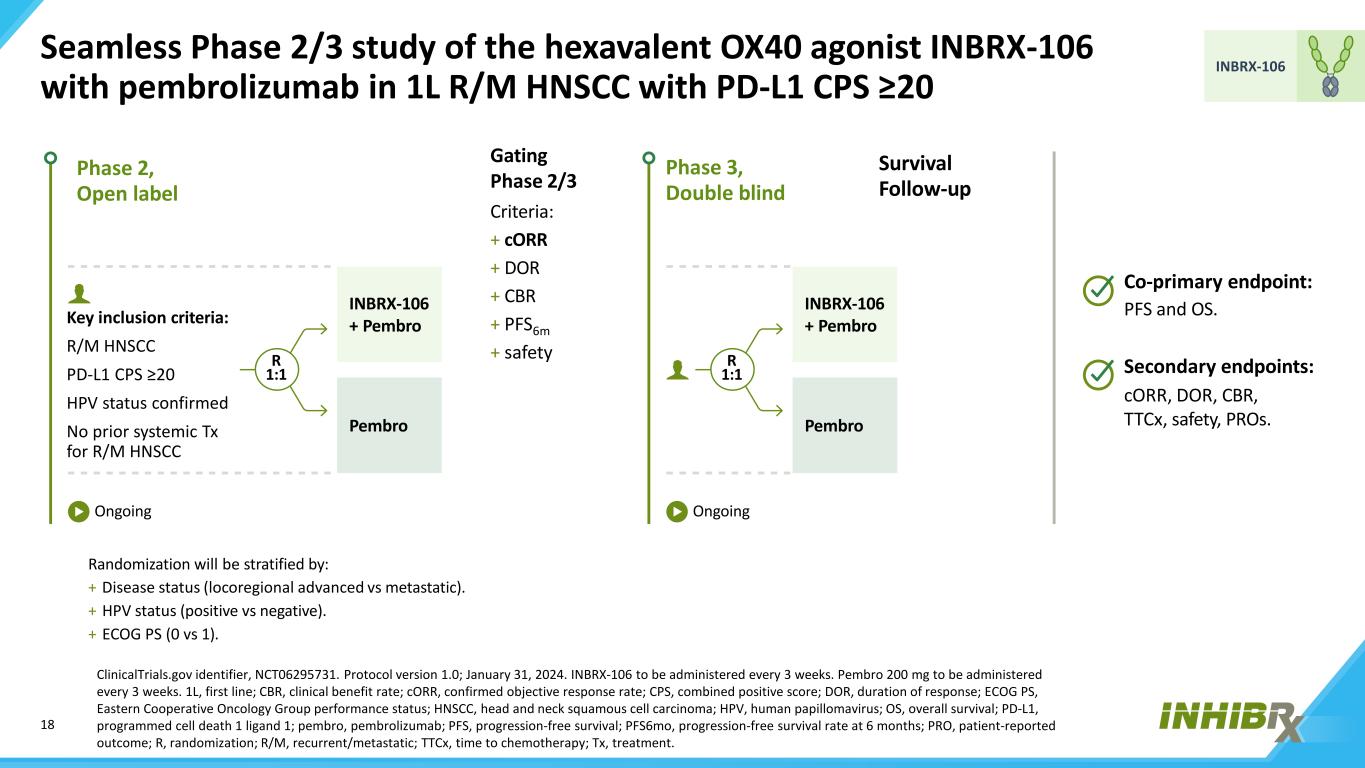 Seamless Phase 2/3 study of the hexavalent OX40 agonist INBRX-106 with pembrolizumab in 1L R/M HNSCC with PD-L1 CPS ≥20

INBRX-106

Phase 2, Open label

Key inclusion criteria:
R/M HNSCC
PD-L1 CPS ≥20
HPV status confirmed
No prior systemic Tx for R/M HNSCC

R 1:1

INBRX-106 + Pembro

Pembro

Ongoing

Gating Phase 2/3
Criteria:
+ cORR
+ DOR
+ CBR
+ $PFS_{6m}$
+ safety

Phase 3, Double blind

R 1:1

INBRX-106 + Pembro

Pembro

Ongoing

Survival Follow-up

Co-primary endpoint:
PFS and OS.

Secondary endpoints:
cORR, DOR, CBR, TTCx, safety, PROs.

Randomization will be stratified by:
+ Disease status (locoregional advanced vs metastatic).
+ HPV status (positive vs negative).
+ ECOG PS (0 vs 1).

ClinicalTrials.gov identifier, NCT06295731. Protocol version 1.0; January 31, 2024. INBRX-106 to be administered every 3 weeks. Pembro 200 mg to be administered every 3 weeks. 1L, first line; CBR, clinical benefit rate; cORR, confirmed objective response rate; CPS, combined positive score; DOR, duration of response; ECOG PS, Eastern Cooperative Oncology Group performance status; HNSCC, head and neck squamous cell carcinoma; HPV, human papillomavirus; OS, overall survival; PD-L1, programmed cell death 1 ligand 1; pembro, pembrolizumab; PFS, progression-free survival; PFS6mo, progression-free survival rate at 6 months; PRO, patient-reported outcome; R, randomization; R/M, recurrent/metastatic; TTCx, time to chemotherapy; Tx, treatment.

18

INHIBRX